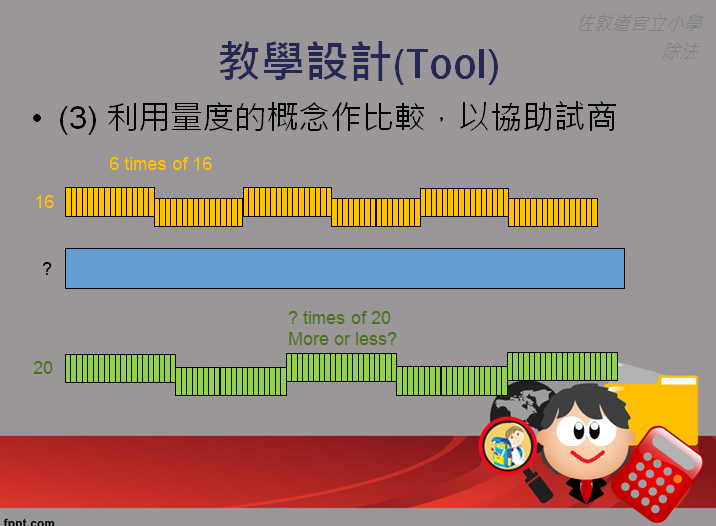 佐敦道官立小學
除法

教學設計(Tool)

• (3) 利用量度的概念作比較，以協助試商

6 times of 16

16

?

? times of 20
More or less?

20

fppt.com